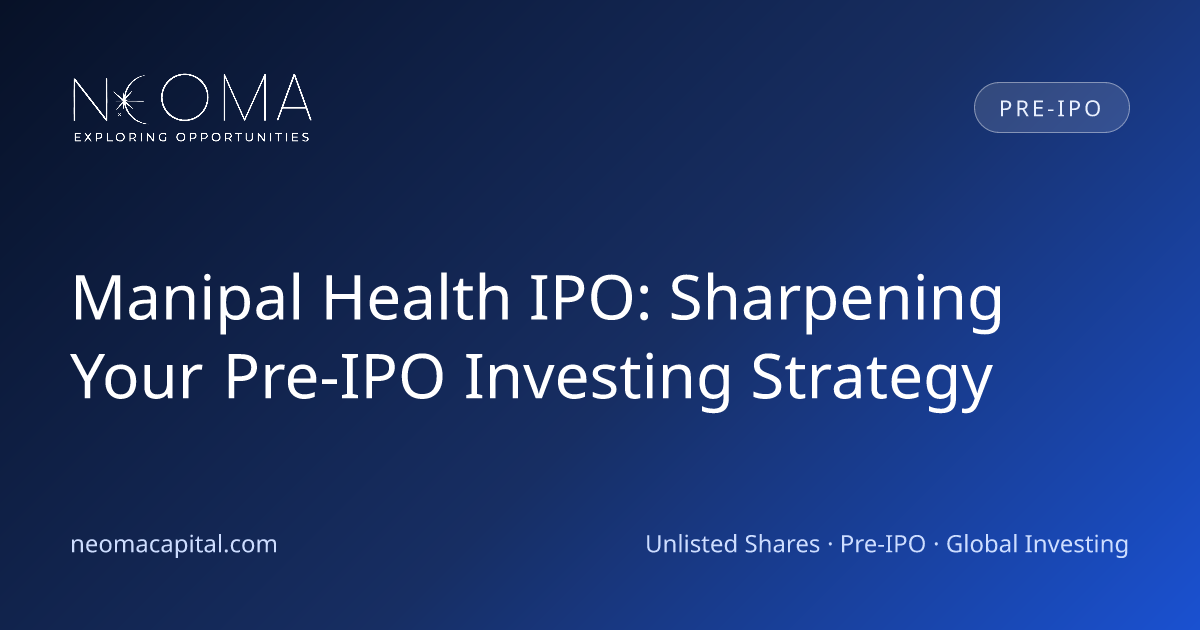 NEOMA
EXPLORING OPPORTUNITIES

PRE-IPO

Manipal Health IPO: Sharpening Your Pre-IPO Investing Strategy

neomacapital.com

Unlisted Shares · Pre-IPO · Global Investing